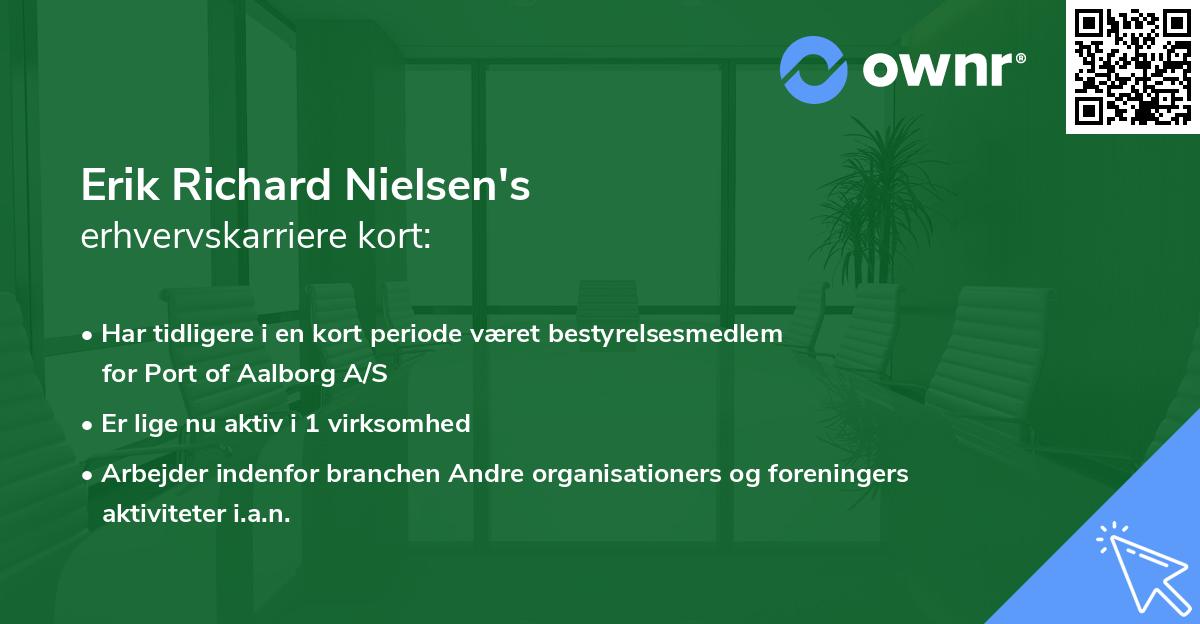 ownr®

Erik Richard Nielsen's
erhvervskarriere kort:

• Har tidligere i en kort periode været bestyrelsesmedlem for Port of Aalborg A/S

• Er lige nu aktiv i 1 virksomhed

• Arbejder indenfor branchen Andre organisationers og foreningers aktiviteter i.a.n.